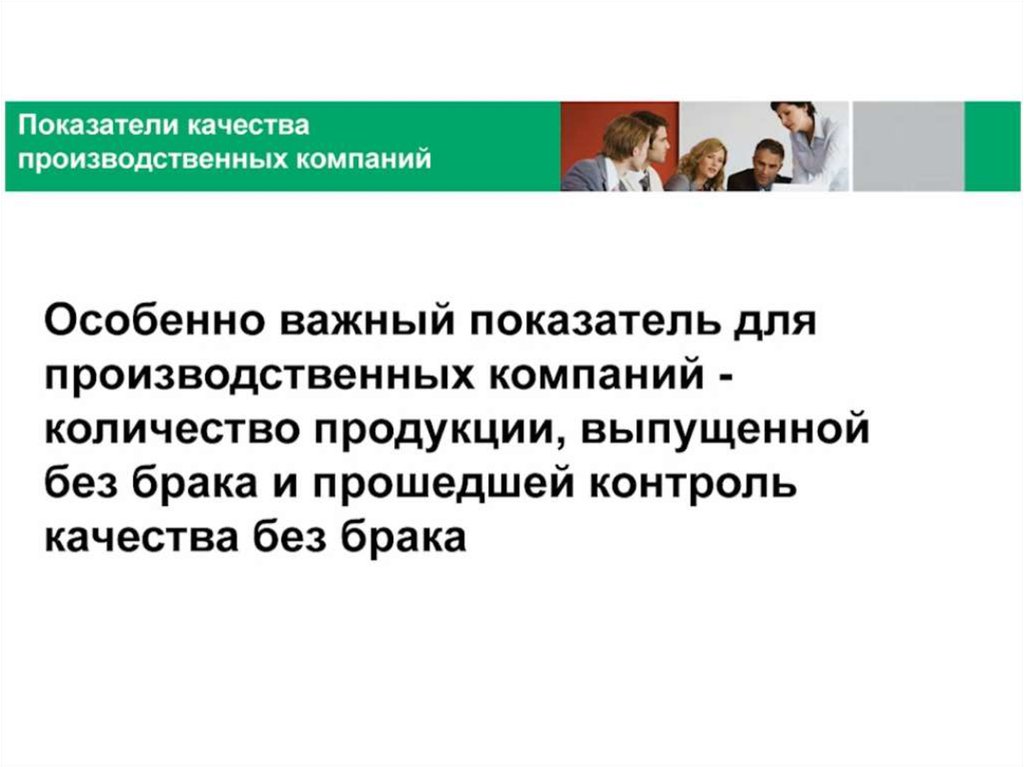 Показатели качества производственных компаний

Особенно важный показатель для производственных компаний - количество продукции, выпущенной без брака и прошедшей контроль качества без брака